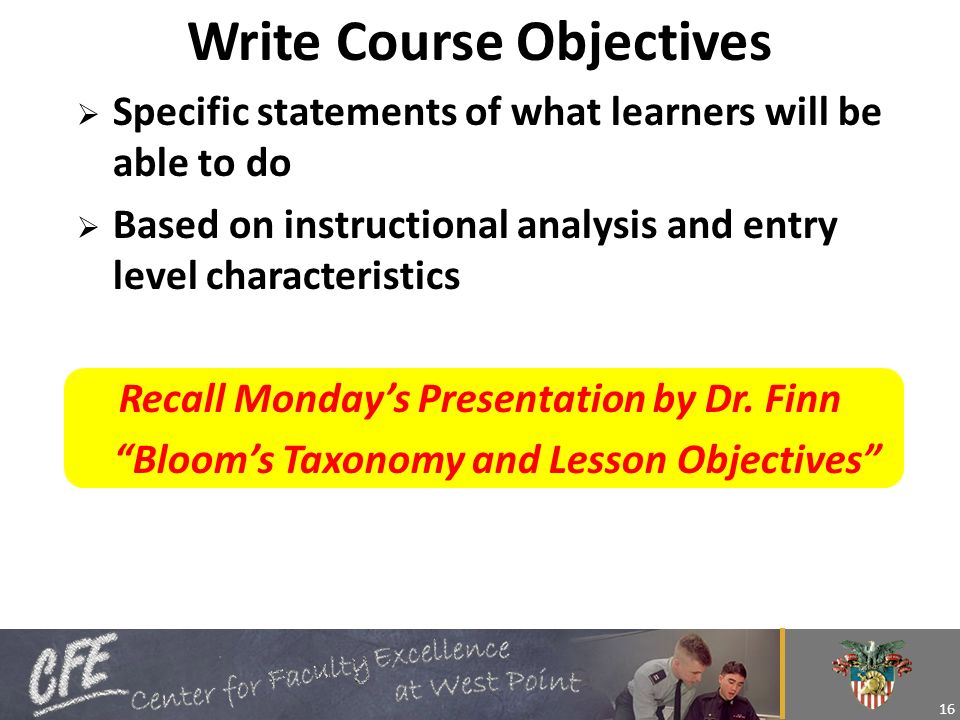 Write Course Objectives

➢ Specific statements of what learners will be able to do

➢ Based on instructional analysis and entry level characteristics

Recall Monday's Presentation by Dr. Finn
"Bloom's Taxonomy and Lesson Objectives"

CFE Center for Faculty Excellence at West Point

16